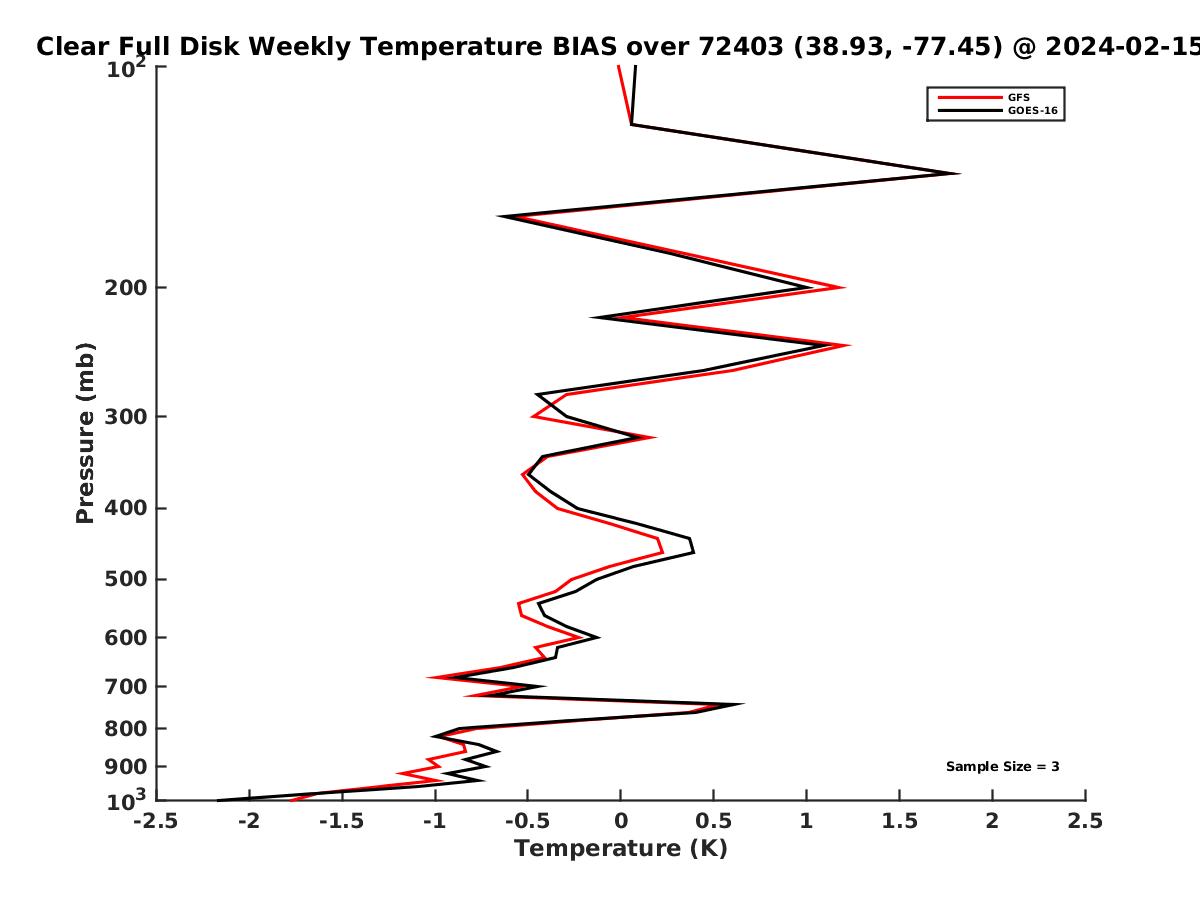 Clear Full Disk Weekly Temperature BIAS over 72403 (38.93, -77.45) @ 2024-02-15

GFS
GOES-16

$10^2$
200
300
400
500
600
700
800
900
$10^3$

Pressure (mb)

Sample Size = 3

-2.5 -2 -1.5 -1 -0.5 0 0.5 1 1.5 2 2.5

Temperature (K)